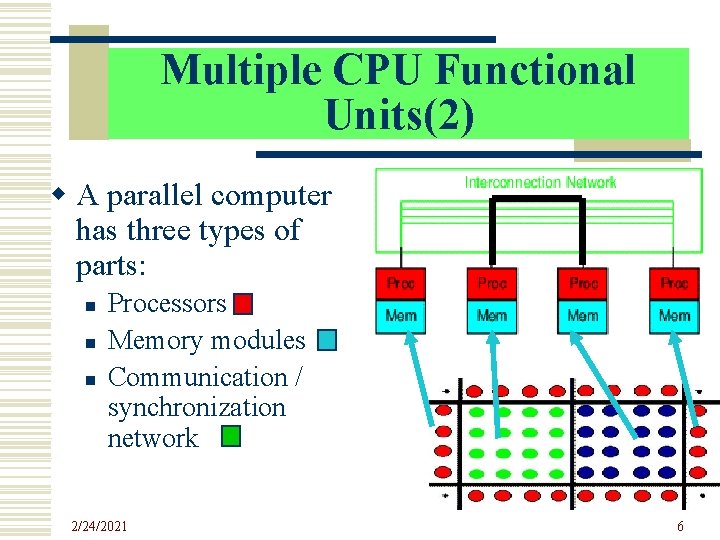 Multiple CPU Functional Units(2)

A parallel computer has three types of parts:

Processors

Memory modules

Communication / synchronization network

Interconnection Network

Proc

Mem

Proc

Mem

Proc

Mem

Proc

Mem

2/24/2021

6